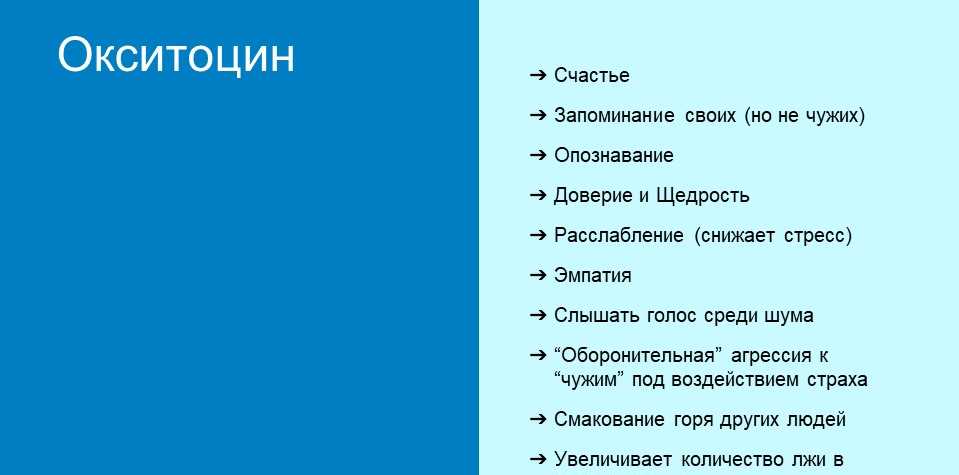 Окситоцин

➔ Счастье

➔ Запоминание своих (но не чужих)

➔ Опознавание

➔ Доверие и Щедрость

➔ Расслабление (снижает стресс)

➔ Эмпатия

➔ Слышать голос среди шума

➔ “Оборонительная” агрессия к “чужим” под воздействием страха

➔ Смакование горя других людей

➔ Увеличивает количество лжи в